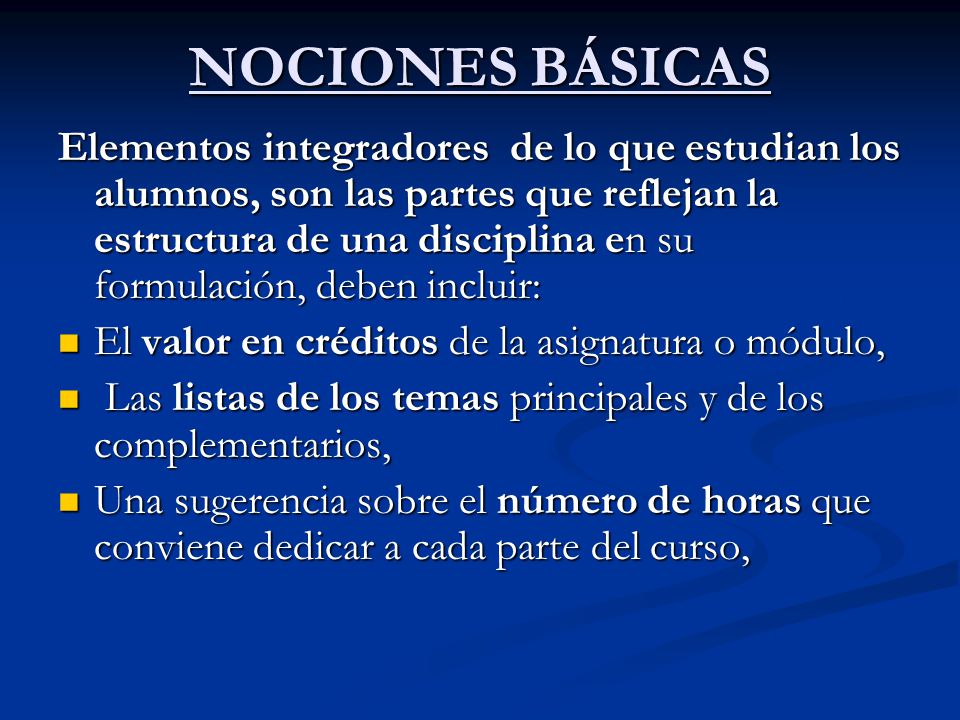 NOCIONES BÁSICAS

Elementos integradores de lo que estudian los alumnos, son las partes que reflejan la estructura de una disciplina en su formulación, deben incluir:

- El valor en créditos de la asignatura o módulo,
- Las listas de los temas principales y de los complementarios,
- Una sugerencia sobre el número de horas que conviene dedicar a cada parte del curso,